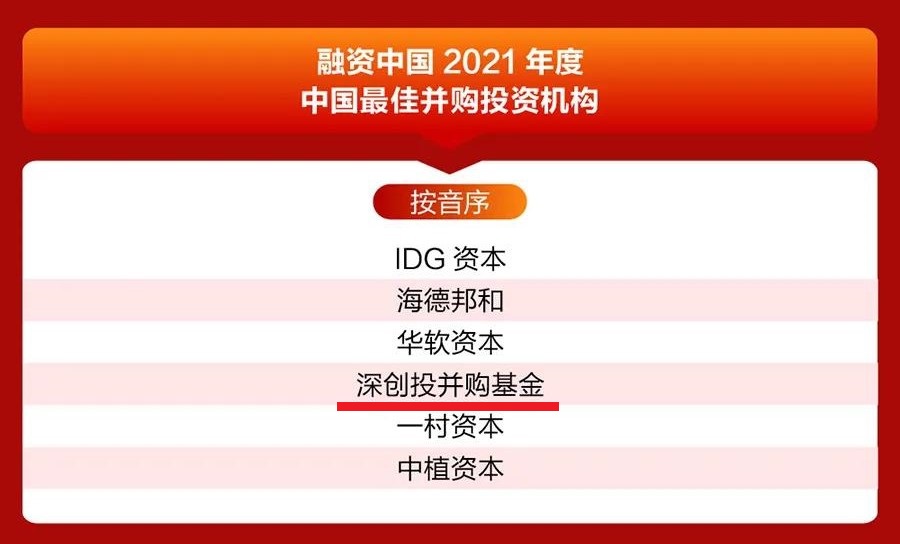 融资中国 2021 年度
中国最佳并购投资机构

按音序

IDG 资本
海德邦和
华软资本
深创投并购基金
一村资本
中植资本